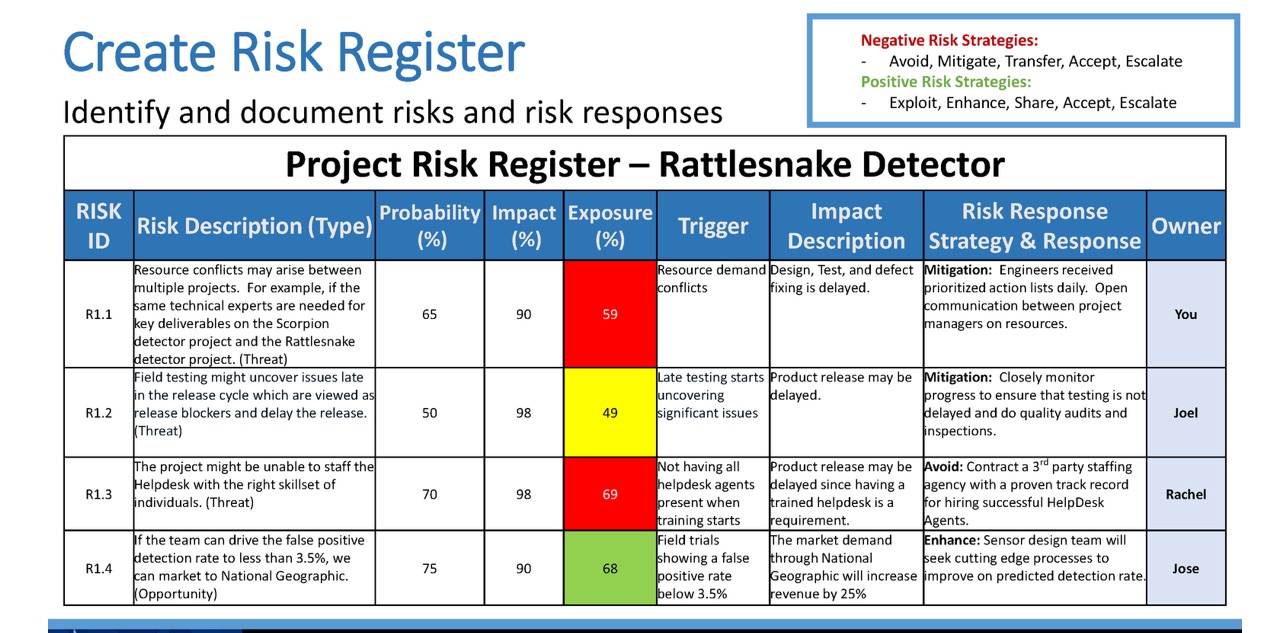 Create Risk Register

Identify and document risks and risk responses

Negative Risk Strategies:
- Avoid, Mitigate, Transfer, Accept, Escalate
Positive Risk Strategies:
- Exploit, Enhance, Share, Accept, Escalate

Project Risk Register – Rattlesnake Detector

| RISK ID | Risk Description (Type) | Probability (%) | Impact (%) | Exposure (%) | Trigger | Impact Description | Risk Response Strategy & Response | Owner |
|---|---|---|---|---|---|---|---|---|
| R1.1 | Resource conflicts may arise between multiple projects. For example, if the same technical experts are needed for key deliverables on the Scorpion detector project and the Rattlesnake detector project. (Threat) | 65 | 90 | 59 | Resource demand conflicts | Design, Test, and defect fixing is delayed. | Mitigation: Engineers received prioritized action lists daily. Open communication between project managers on resources. | You |
| R1.2 | Field testing might uncover issues late in the release cycle which are viewed as release blockers and delay the release. (Threat) | 50 | 98 | 49 | Late testing starts uncovering significant issues | Product release may be delayed. | Mitigation: Closely monitor progress to ensure that testing is not delayed and do quality audits and inspections. | Joel |
| R1.3 | The project might be unable to staff the Helpdesk with the right skillset of individuals. (Threat) | 70 | 98 | 69 | Not having all helpdesk agents present when training starts | Product release may be delayed since having a trained helpdesk is a requirement. | Avoid: Contract a 3$^{rd}$ party staffing agency with a proven track record for hiring successful HelpDesk Agents. | Rachel |
| R1.4 | If the team can drive the false positive detection rate to less than 3.5%, we can market to National Geographic. (Opportunity) | 75 | 90 | 68 | Field trials showing a false positive rate below 3.5% | The market demand through National Geographic will increase revenue by 25% | Enhance: Sensor design team will seek cutting edge processes to improve on predicted detection rate. | Jose |